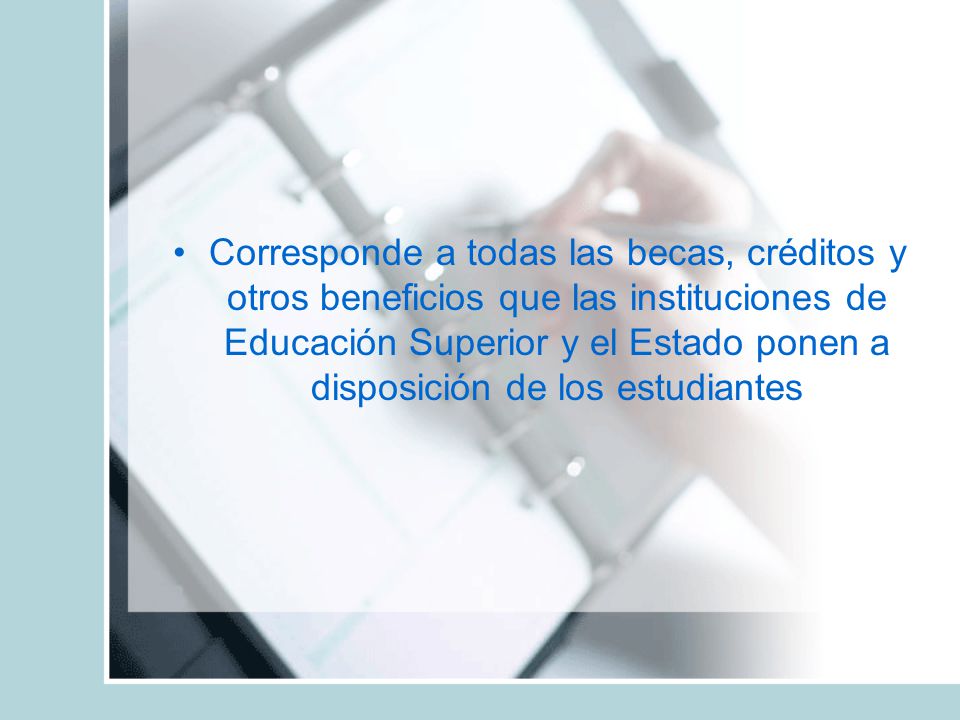 • Corresponde a todas las becas, créditos y otros beneficios que las instituciones de Educación Superior y el Estado ponen a disposición de los estudiantes